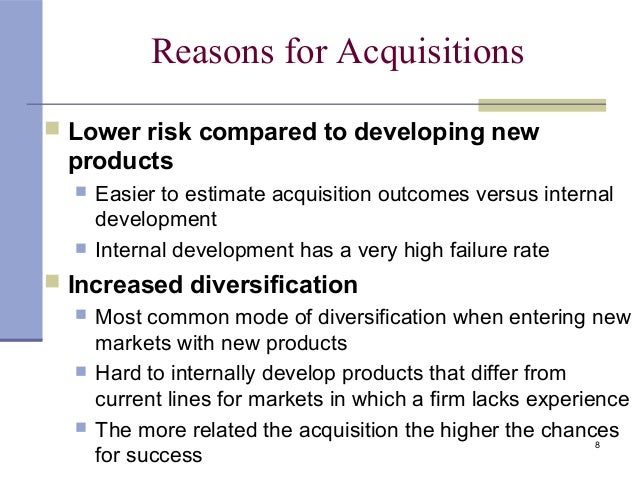 Reasons for Acquisitions

Lower risk compared to developing new products

Easier to estimate acquisition outcomes versus internal development

Internal development has a very high failure rate

Increased diversification

Most common mode of diversification when entering new markets with new products

Hard to internally develop products that differ from current lines for markets in which a firm lacks experience

The more related the acquisition the higher the chances for success

8